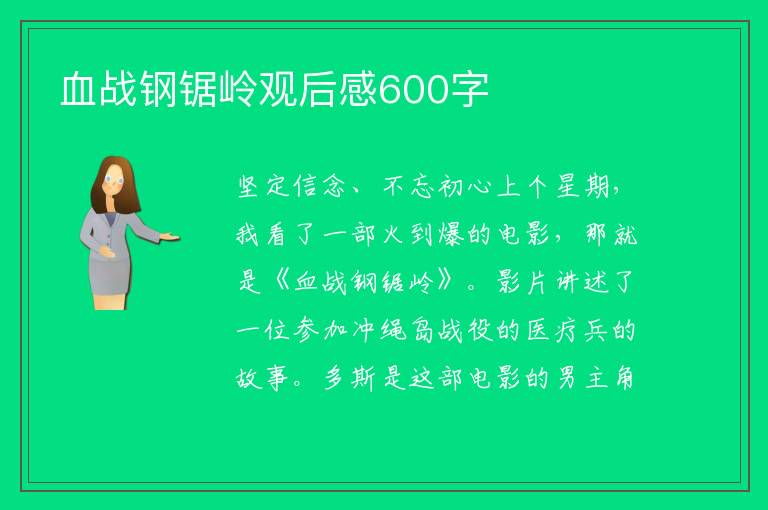 血战钢锯岭观后感600字

坚定信念、不忘初心上个星期，我看了一部火到爆的电影，那就是《血战钢锯岭》。影片讲述了一位参加冲绳岛战役的医疗兵的故事。多斯是这部电影的男主角